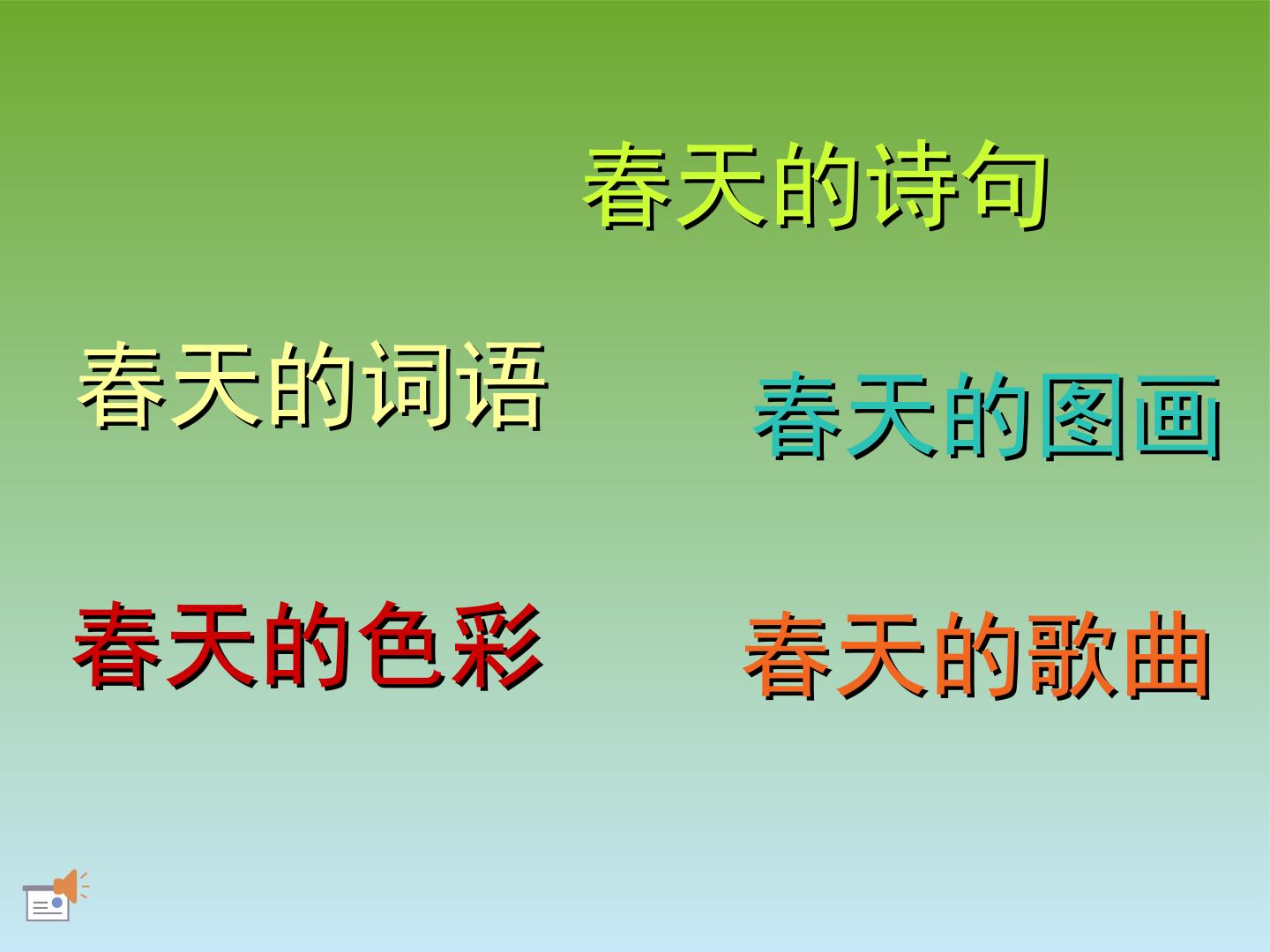 春天的诗句

春天的词语

春天的图画

春天的色彩

春天的歌曲